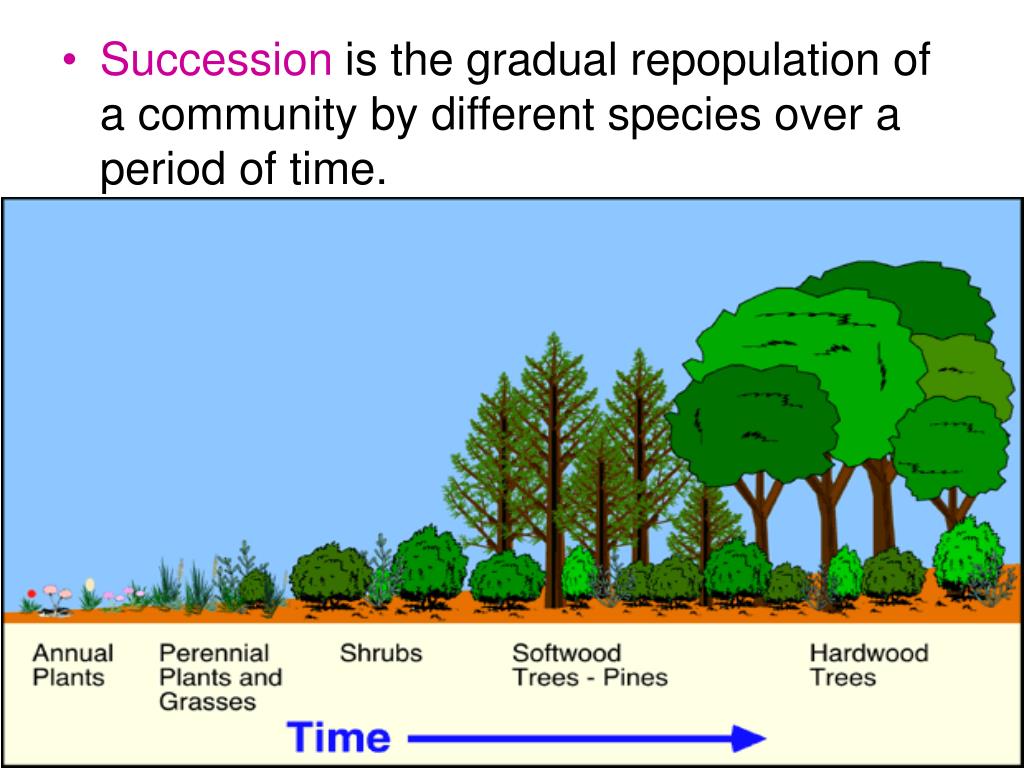 • Succession is the gradual repopulation of a community by different species over a period of time.

Annual Plants

Perennial Plants and Grasses

Shrubs

Softwood Trees - Pines

Hardwood Trees

Time